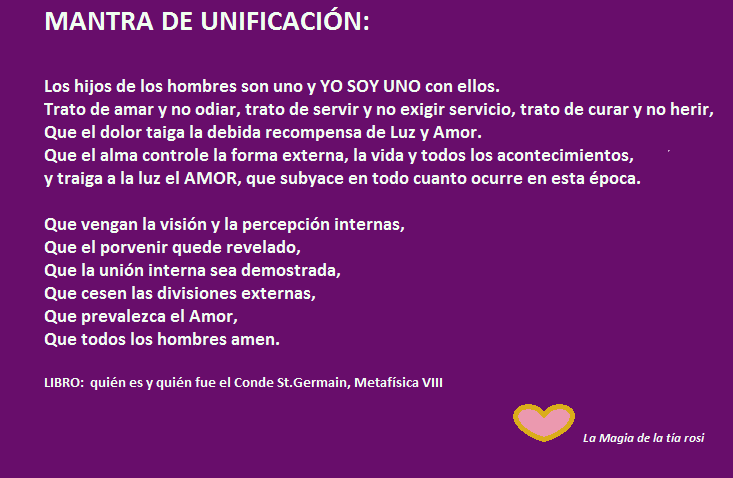 MANTRA DE UNIFICACIÓN:

Los hijos de los hombres son uno y YO SOY UNO con ellos.
Trato de amar y no odiar, trato de servir y no exigir servicio, trato de curar y no herir,
Que el dolor taiga la debida recompensa de Luz y Amor.
Que el alma controle la forma externa, la vida y todos los acontecimientos,
y traiga a la luz el AMOR, que subyace en todo cuanto ocurre en esta época.

Que vengan la visión y la percepción internas,
Que el porvenir quede revelado,
Que la unión interna sea demostrada,
Que cesen las divisiones externas,
Que prevalezca el Amor,
Que todos los hombres amen.

LIBRO: quién es y quién fue el Conde St.Germain, Metafísica VIII

La Magia de la tía rosi